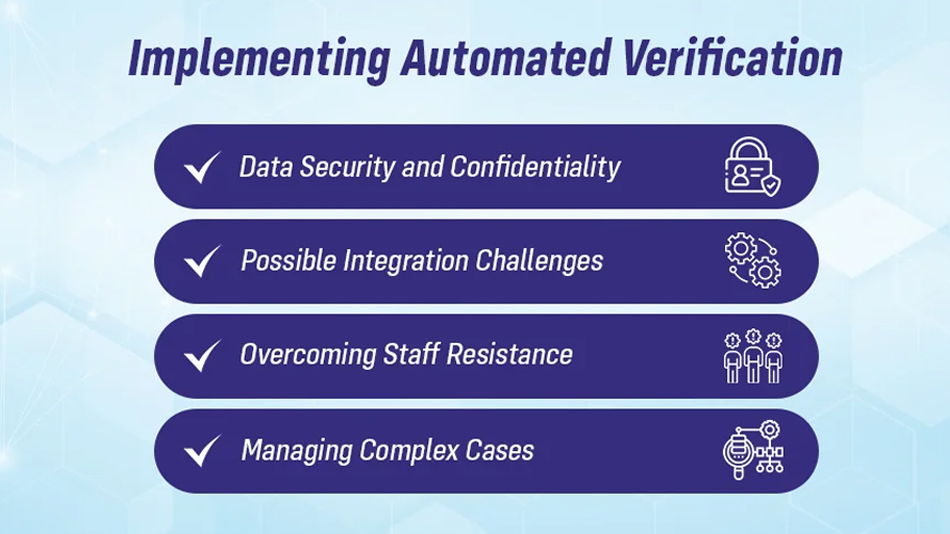 Implementing Automated Verification

Data Security and Confidentiality

Possible Integration Challenges

Overcoming Staff Resistance

Managing Complex Cases